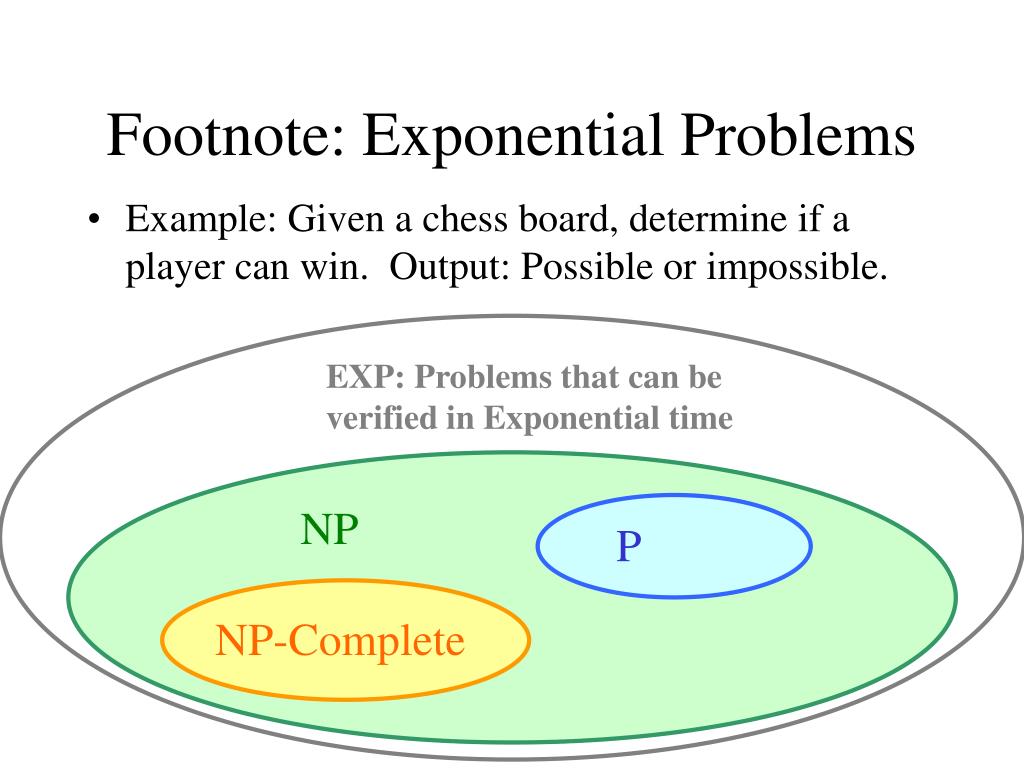 Footnote: Exponential Problems

• Example: Given a chess board, determine if a player can win. Output: Possible or impossible.

EXP: Problems that can be verified in Exponential time

NP

P

NP-Complete